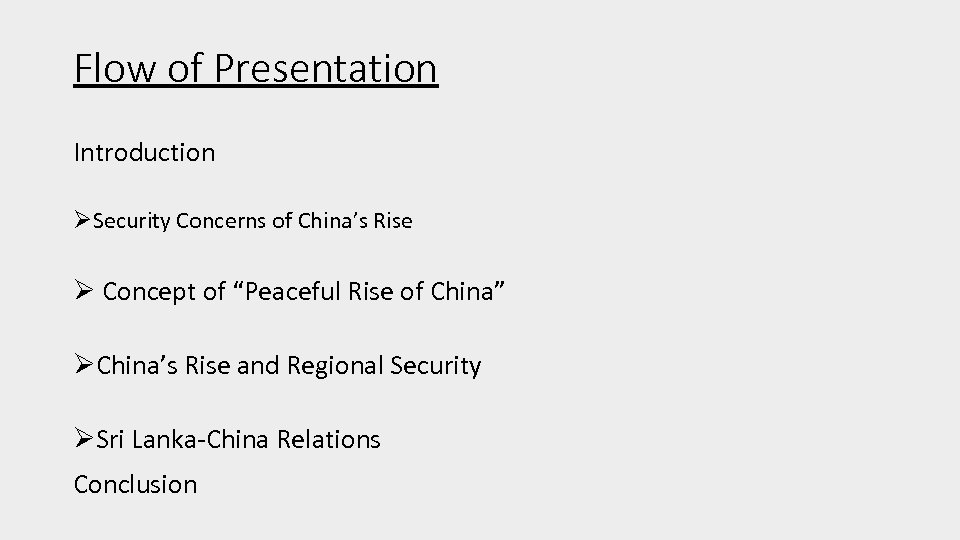 Flow of Presentation

Introduction

➢Security Concerns of China’s Rise

➢ Concept of “Peaceful Rise of China”

➢China’s Rise and Regional Security

➢Sri Lanka-China Relations

Conclusion